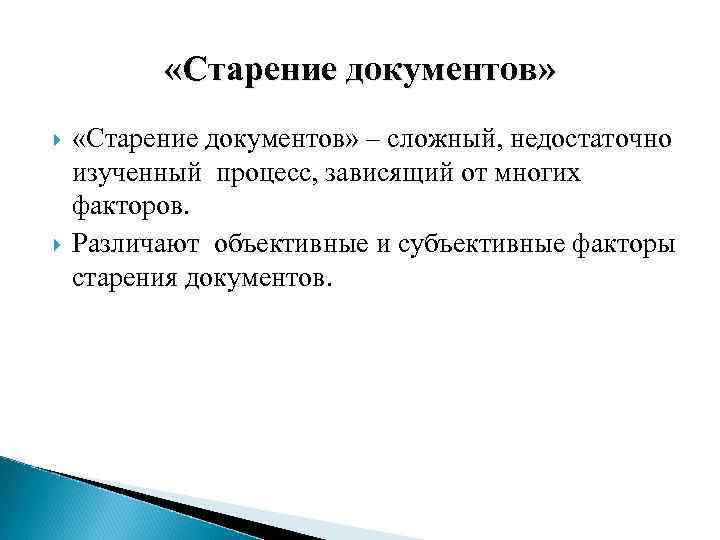 «Старение документов»

«Старение документов» – сложный, недостаточно изученный процесс, зависящий от многих факторов.

Различают объективные и субъективные факторы старения документов.